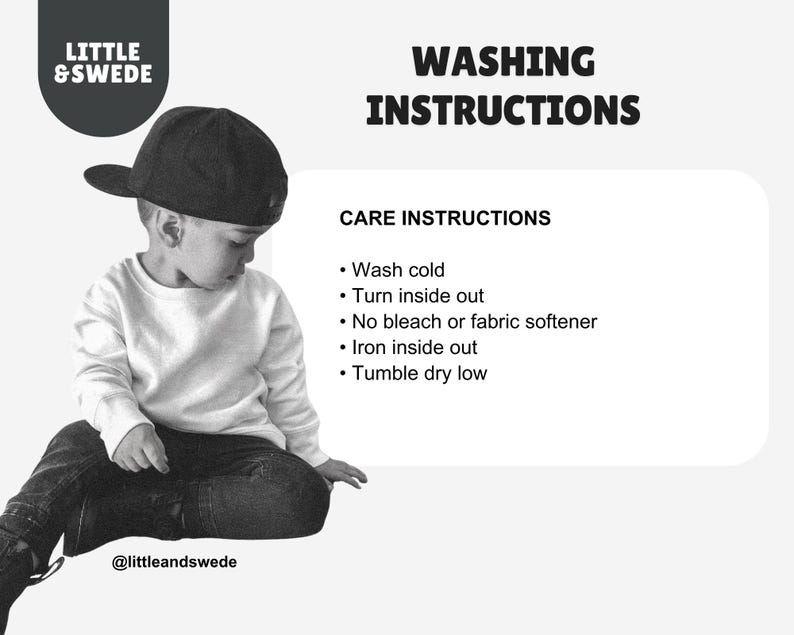 LITTLE
&SWEDE

WASHING
INSTRUCTIONS

CARE INSTRUCTIONS

• Wash cold
• Turn inside out
• No bleach or fabric softener
• Iron inside out
• Tumble dry low

@littleandswede